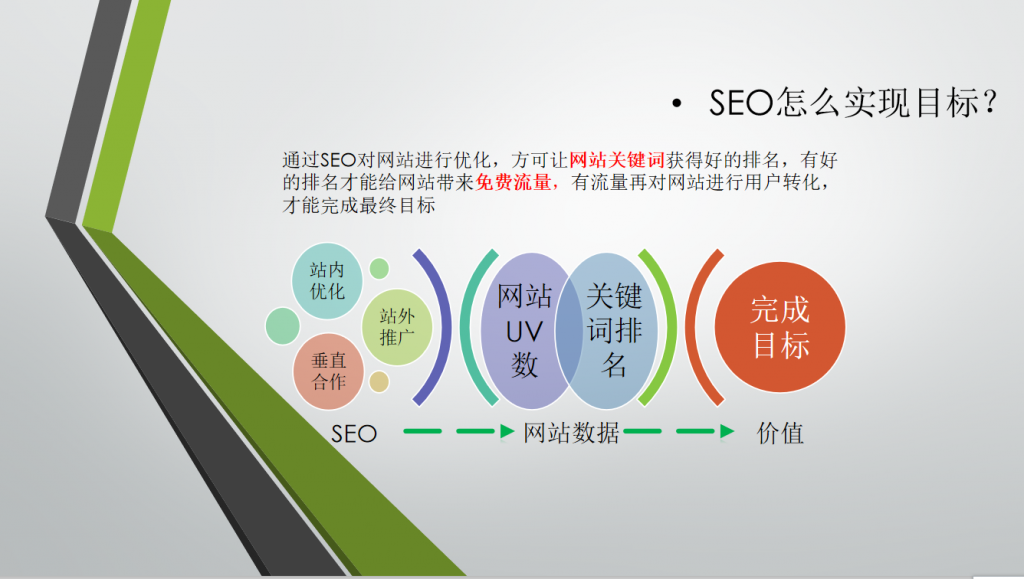 • SEO怎么实现目标？

通过SEO对网站进行优化，方可让网站关键词获得好的排名，有好的排名才能给网站带来免费流量，有流量再对网站进行用户转化，才能完成最终目标

站内优化

站外推广

垂直合作

网站UV数

关键词排名

完成目标

SEO

网站数据

价值